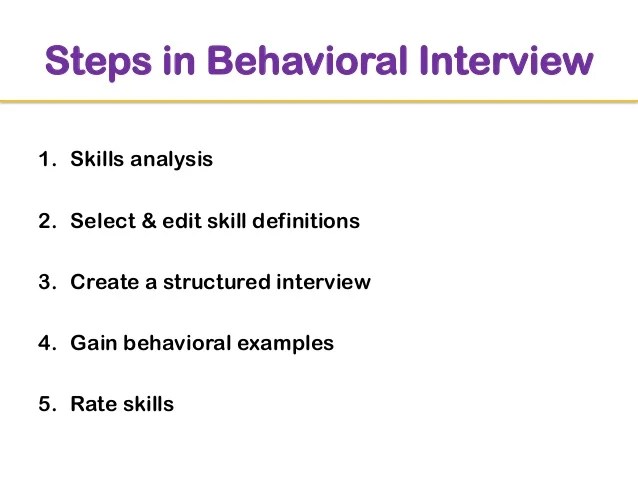 Steps in Behavioral Interview

1. Skills analysis

2. Select & edit skill definitions

3. Create a structured interview

4. Gain behavioral examples

5. Rate skills